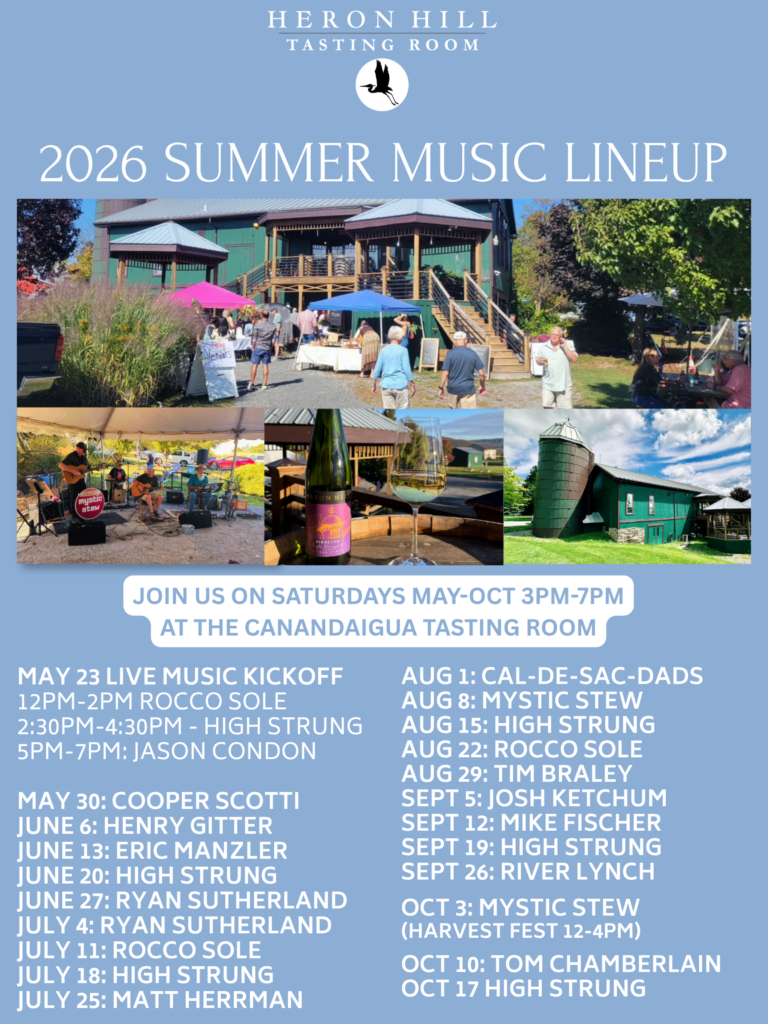 HERON HILL
TASTING ROOM

2026 SUMMER MUSIC LINEUP

mystic stew

JOIN US ON SATURDAYS MAY-OCT 3PM-7PM
AT THE CANANDAIGUA TASTING ROOM

MAY 23 LIVE MUSIC KICKOFF
12PM-2PM ROCCO SOLE
2:30PM-4:30PM - HIGH STRUNG
5PM-7PM: JASON CONDON

MAY 30: COOPER SCOTTI
JUNE 6: HENRY GITTER
JUNE 13: ERIC MANZLER
JUNE 20: HIGH STRUNG
JUNE 27: RYAN SUTHERLAND
JULY 4: RYAN SUTHERLAND
JULY 11: ROCCO SOLE
JULY 18: HIGH STRUNG
JULY 25: MATT HERRMAN

AUG 1: CAL-DE-SAC-DADS
AUG 8: MYSTIC STEW
AUG 15: HIGH STRUNG
AUG 22: ROCCO SOLE
AUG 29: TIM BRALEY
SEPT 5: JOSH KETCHUM
SEPT 12: MIKE FISCHER
SEPT 19: HIGH STRUNG
SEPT 26: RIVER LYNCH

OCT 3: MYSTIC STEW
(HARVEST FEST 12-4PM)

OCT 10: TOM CHAMBERLAIN
OCT 17 HIGH STRUNG